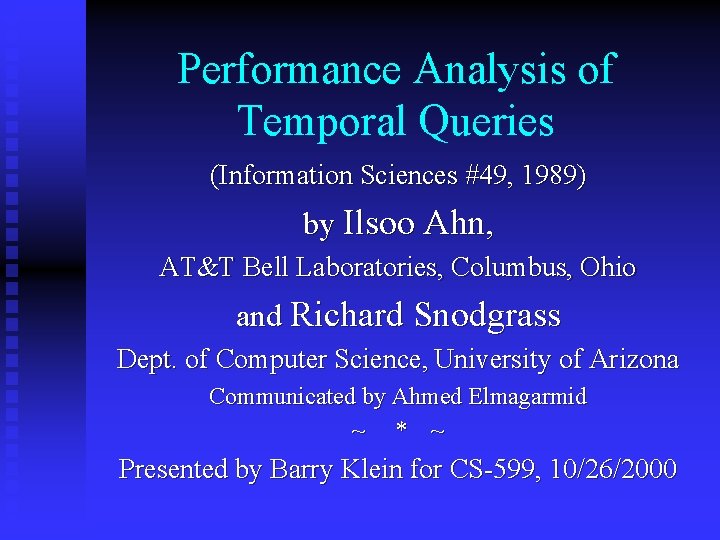 Performance Analysis of Temporal Queries

(Information Sciences #49, 1989)

by Ilsoo Ahn,

AT&T Bell Laboratories, Columbus, Ohio

and Richard Snodgrass

Dept. of Computer Science, University of Arizona

Communicated by Ahmed Elmagarmid

~ * ~

Presented by Barry Klein for CS-599, 10/26/2000